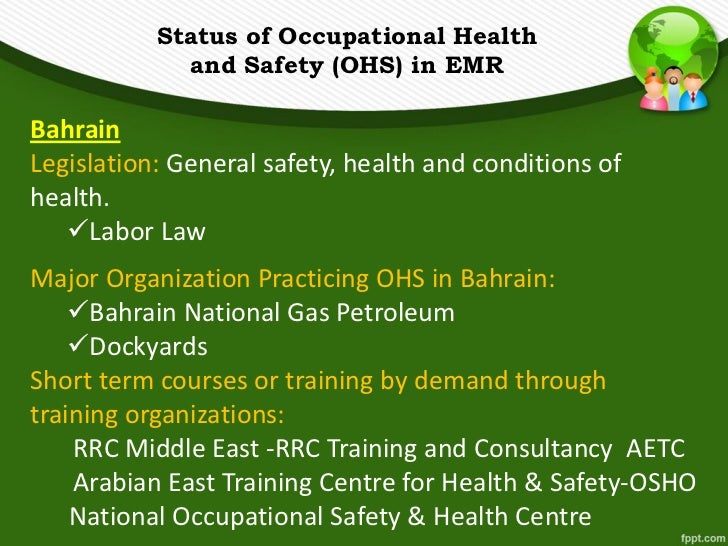 Status of Occupational Health and Safety (OHS) in EMR

Bahrain
Legislation: General safety, health and conditions of health.
✓Labor Law

Major Organization Practicing OHS in Bahrain:
✓Bahrain National Gas Petroleum
✓Dockyards
Short term courses or training by demand through training organizations:
RRC Middle East -RRC Training and Consultancy AETC
Arabian East Training Centre for Health & Safety-OSHO
National Occupational Safety & Health Centre

fppt.com